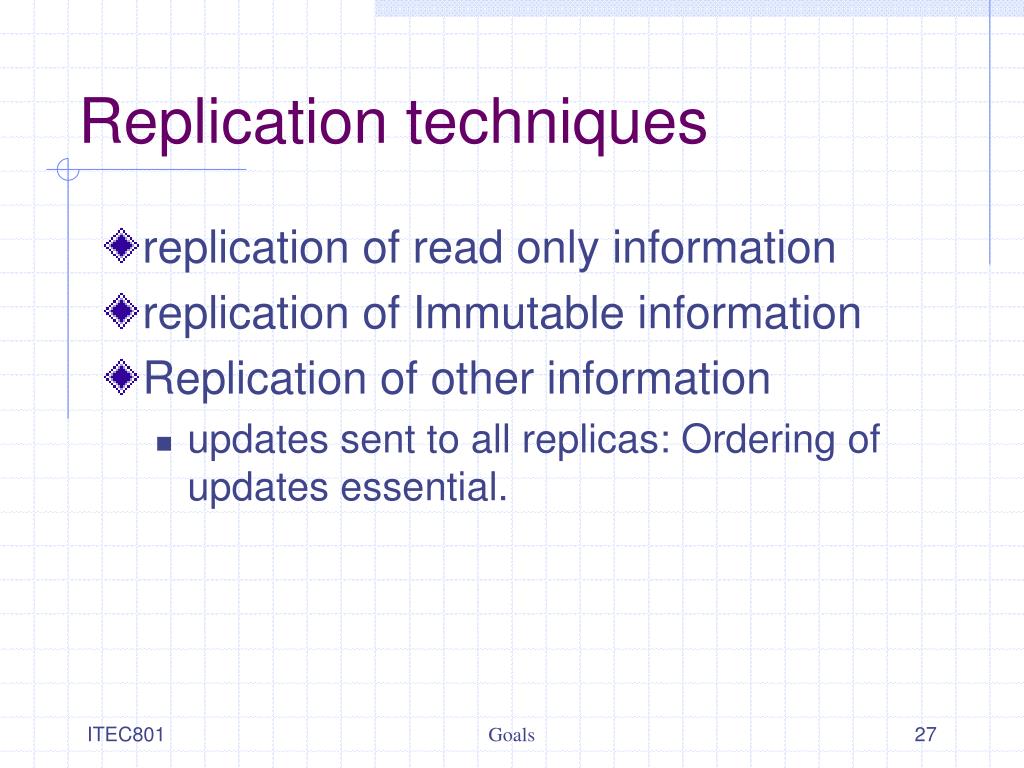 Replication techniques

replication of read only information
replication of Immutable information
Replication of other information
updates sent to all replicas: Ordering of updates essential.

ITEC801
Goals
27